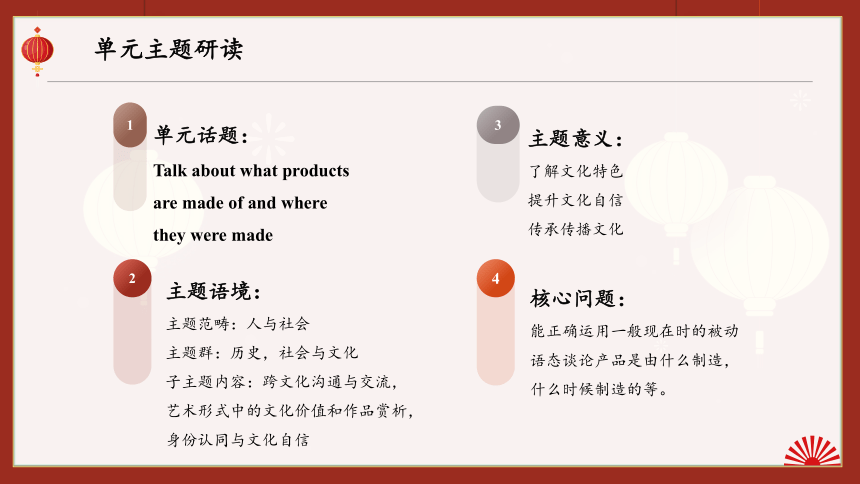 单元主题研读

1

单元话题：

Talk about what products are made of and where they were made

2

主题语境：

主题范畴：人与社会

主题群：历史，社会与文化

子主题内容：跨文化沟通与交流，艺术形式中的文化价值和作品赏析，身份认同与文化自信

3

主题意义：

了解文化特色

提升文化自信

传承传播文化

4

核心问题：

能正确运用一般现在时的被动语态谈论产品是由什么制造，什么时候制造的等。